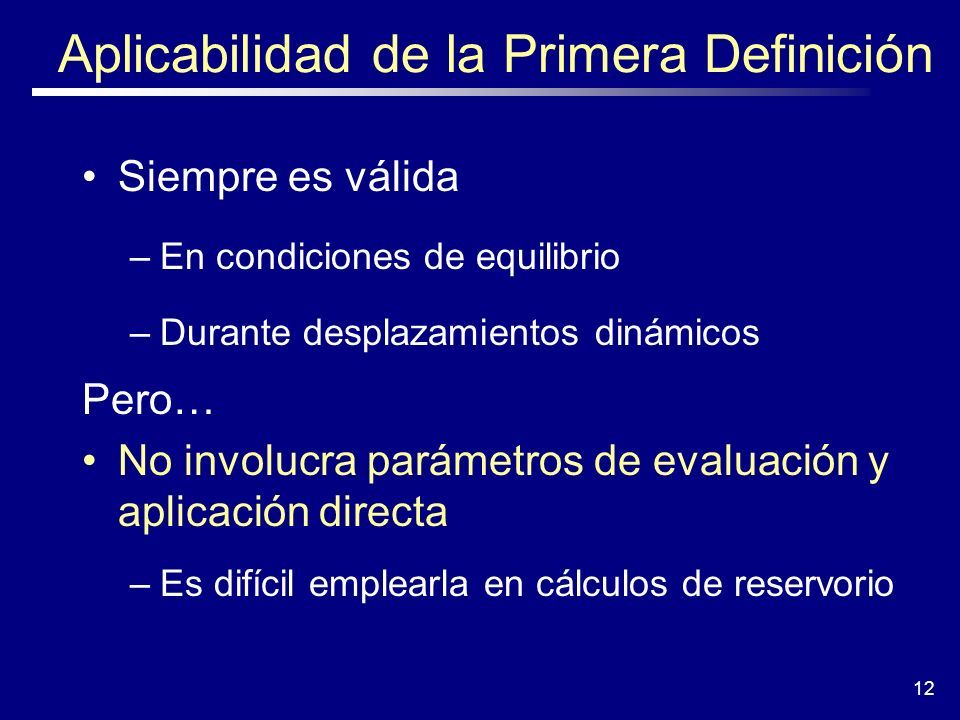 Aplicabilidad de la Primera Definición

• Siempre es válida

– En condiciones de equilibrio

– Durante desplazamientos dinámicos

Pero…

• No involucra parámetros de evaluación y aplicación directa

– Es difícil emplearla en cálculos de reservorio

12